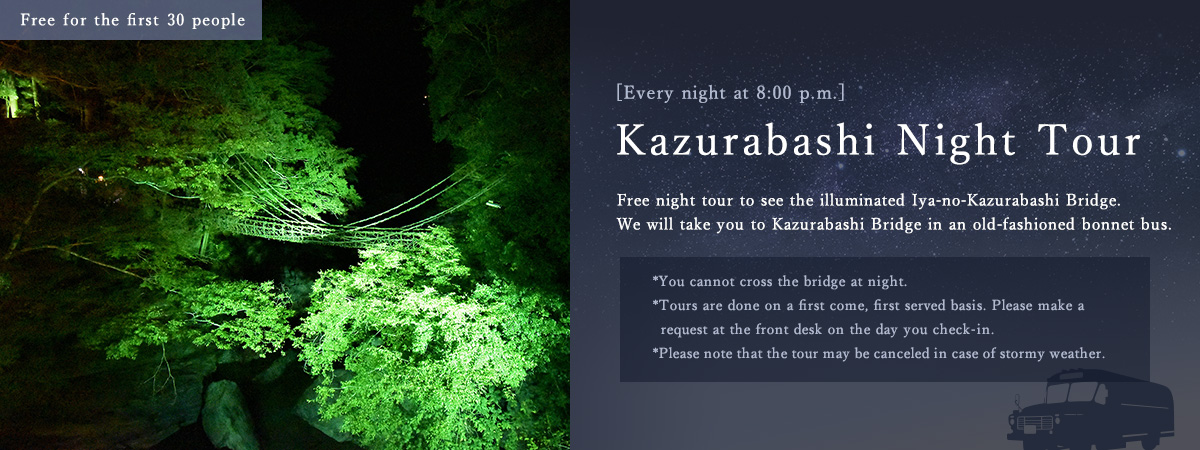 Free for the first 30 people

[Every night at 8:00 p.m.]

Kazurabashi Night Tour

Free night tour to see the illuminated Iya-no-Kazurabashi Bridge.
We will take you to Kazurabashi Bridge in an old-fashioned bonnet bus.

*You cannot cross the bridge at night.
*Tours are done on a first come, first served basis. Please make a request at the front desk on the day you check-in.
*Please note that the tour may be canceled in case of stormy weather.